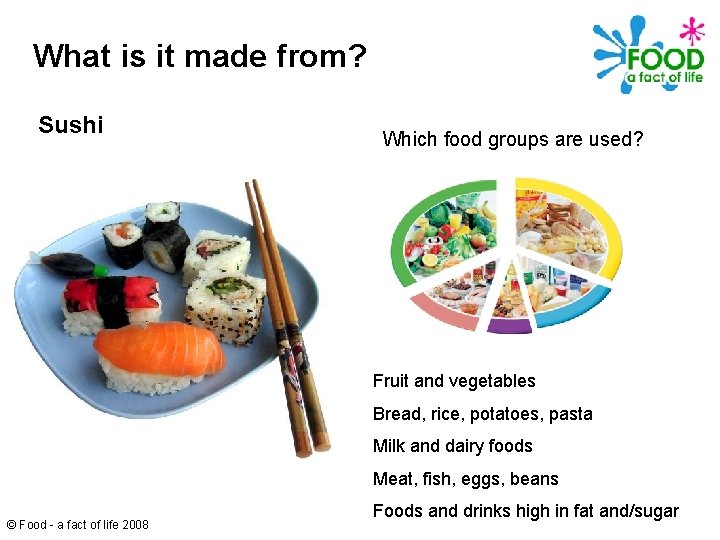 What is it made from?

FOOD
a fact of life

Sushi

Which food groups are used?

Fruit and vegetables

Bread, rice, potatoes, pasta

Milk and dairy foods

Meat, fish, eggs, beans

Foods and drinks high in fat and/sugar

© Food - a fact of life 2008